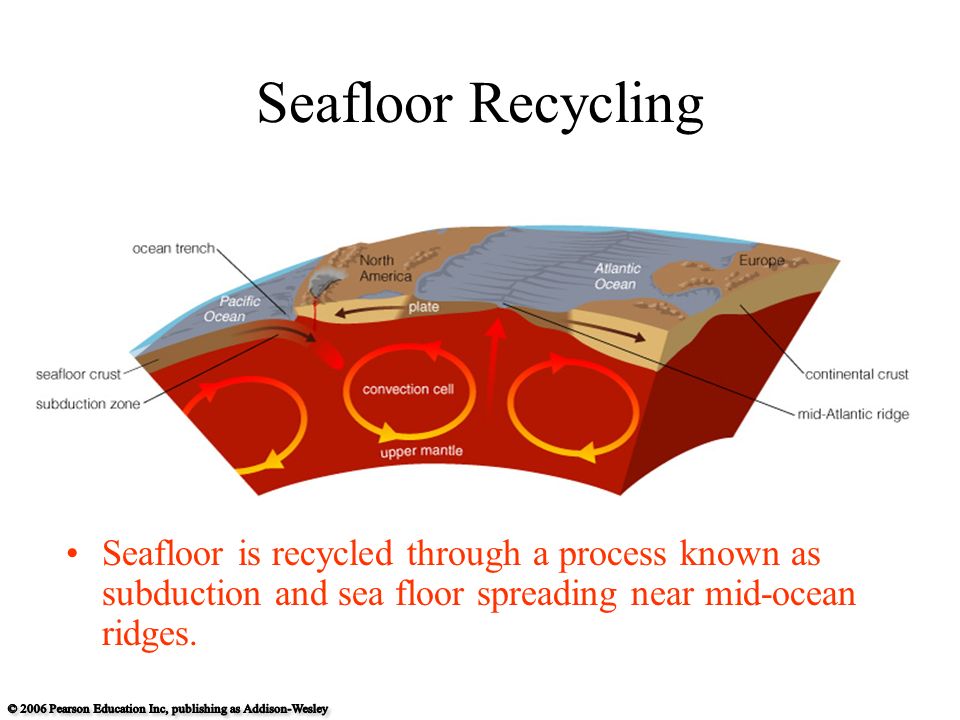 Seafloor Recycling

ocean trench

North America

Atlantic Ocean

Europe

Pacific Ocean

plate

seafloor crust

subduction zone

convection cell

upper mantle

continental crust

mid-Atlantic ridge

• Seafloor is recycled through a process known as subduction and sea floor spreading near mid-ocean ridges.

© 2006 Pearson Education Inc, publishing as Addison-Wesley